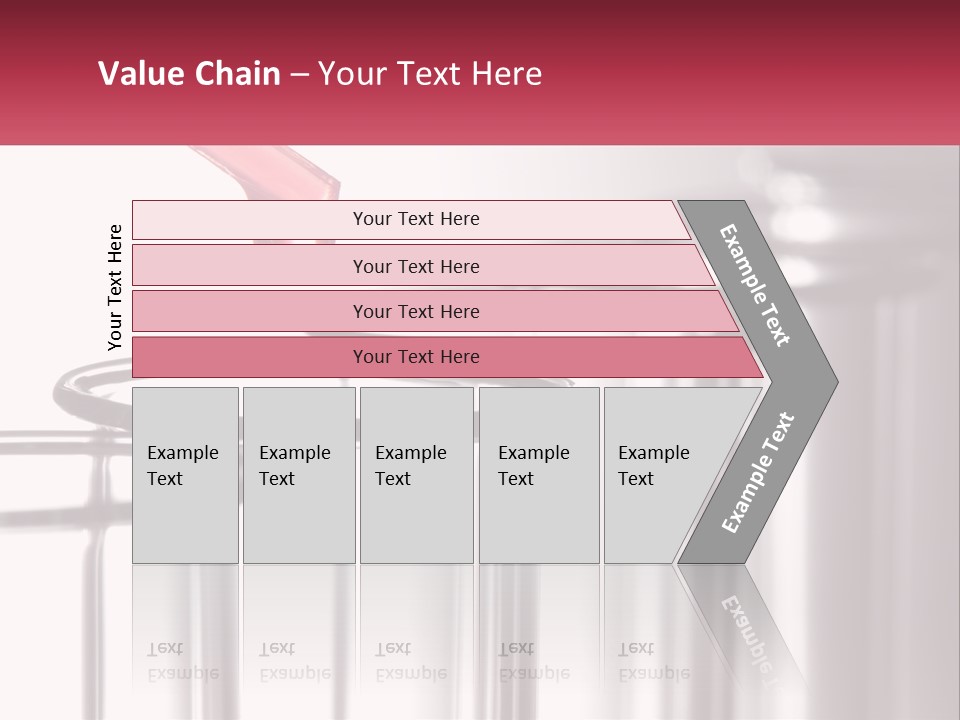 Value Chain – Your Text Here

Your Text Here

Your Text Here

Your Text Here

Your Text Here

Your Text Here

Example Text

Example Text

Example Text

Example Text

Example Text

Example Text

Example Text